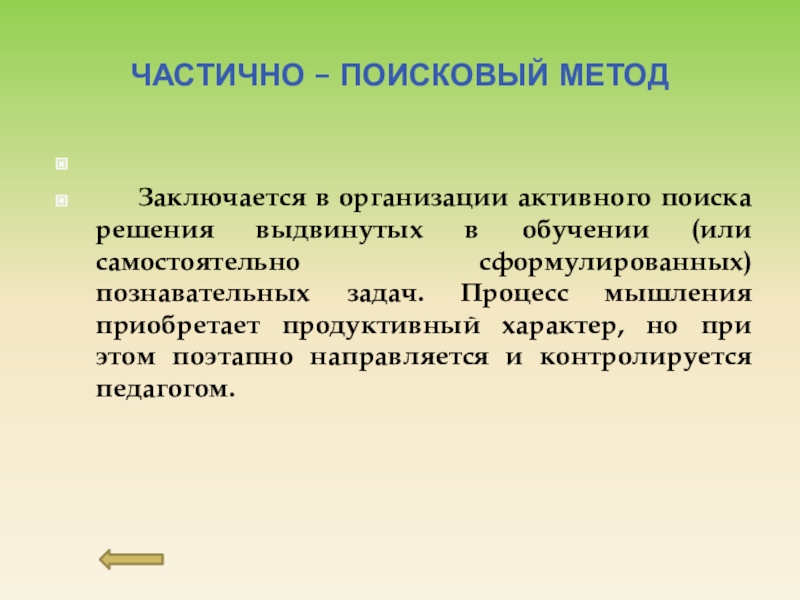 ЧАСТИЧНО – ПОИСКОВЫЙ МЕТОД

Заключается в организации активного поиска решения выдвинутых в обучении (или самостоятельно сформулированных) познавательных задач. Процесс мышления приобретает продуктивный характер, но при этом поэтапно направляется и контролируется педагогом.